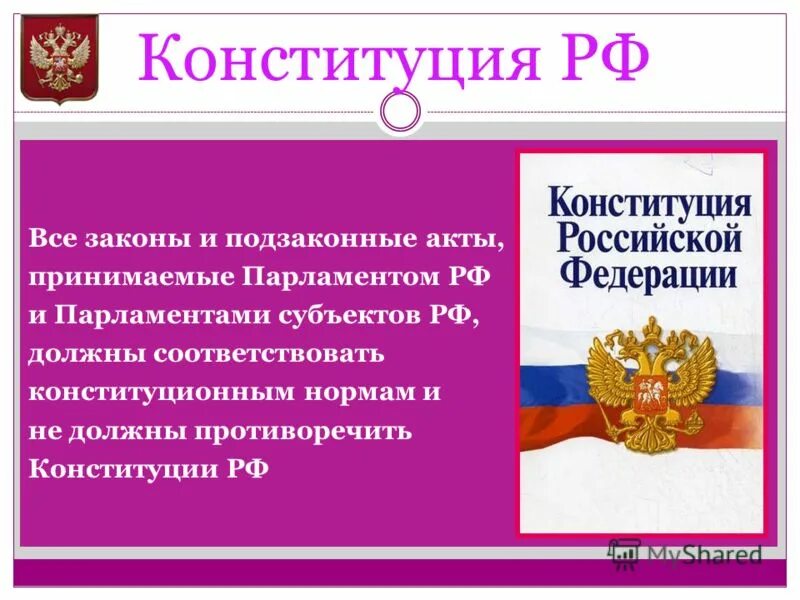 Конституция РФ

Все законы и подзаконные акты, принимаемые Парламентом РФ и Парламентами субъектов РФ, должны соответствовать конституционным нормам и не должны противоречить Конституции РФ

Конституция Российской Федерации

MyShared